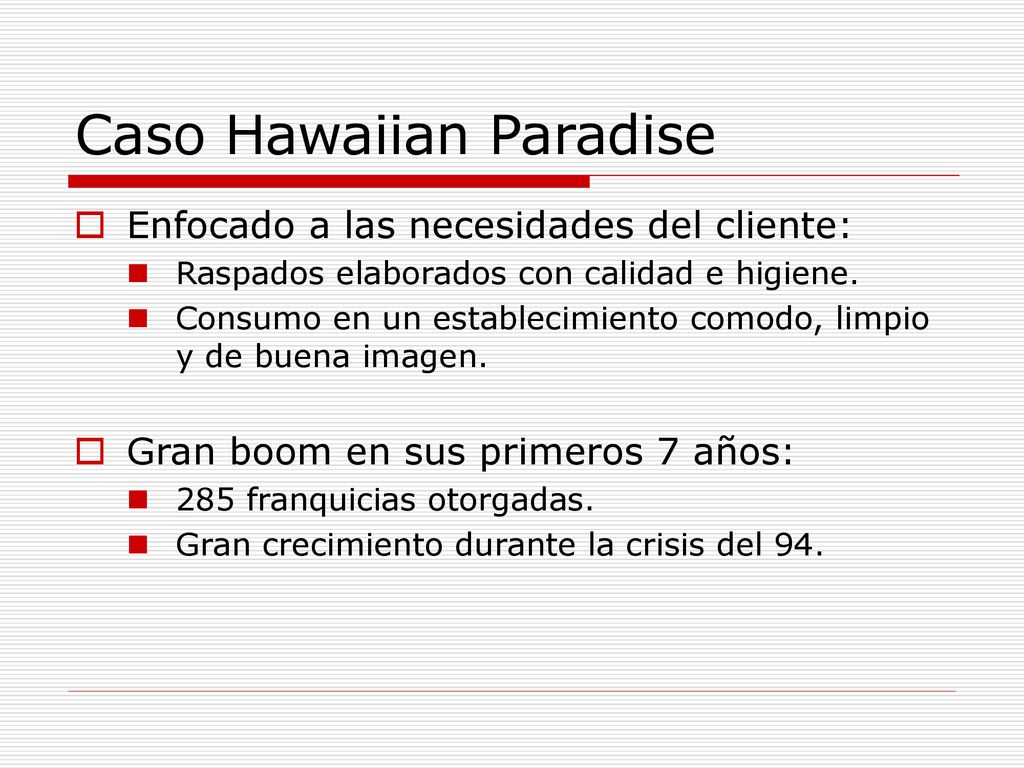 Caso Hawaiian Paradise

Enfocado a las necesidades del cliente:

Raspados elaborados con calidad e higiene.

Consumo en un establecimiento comodo, limpio y de buena imagen.

Gran boom en sus primeros 7 años:

285 franquicias otorgadas.

Gran crecimiento durante la crisis del 94.